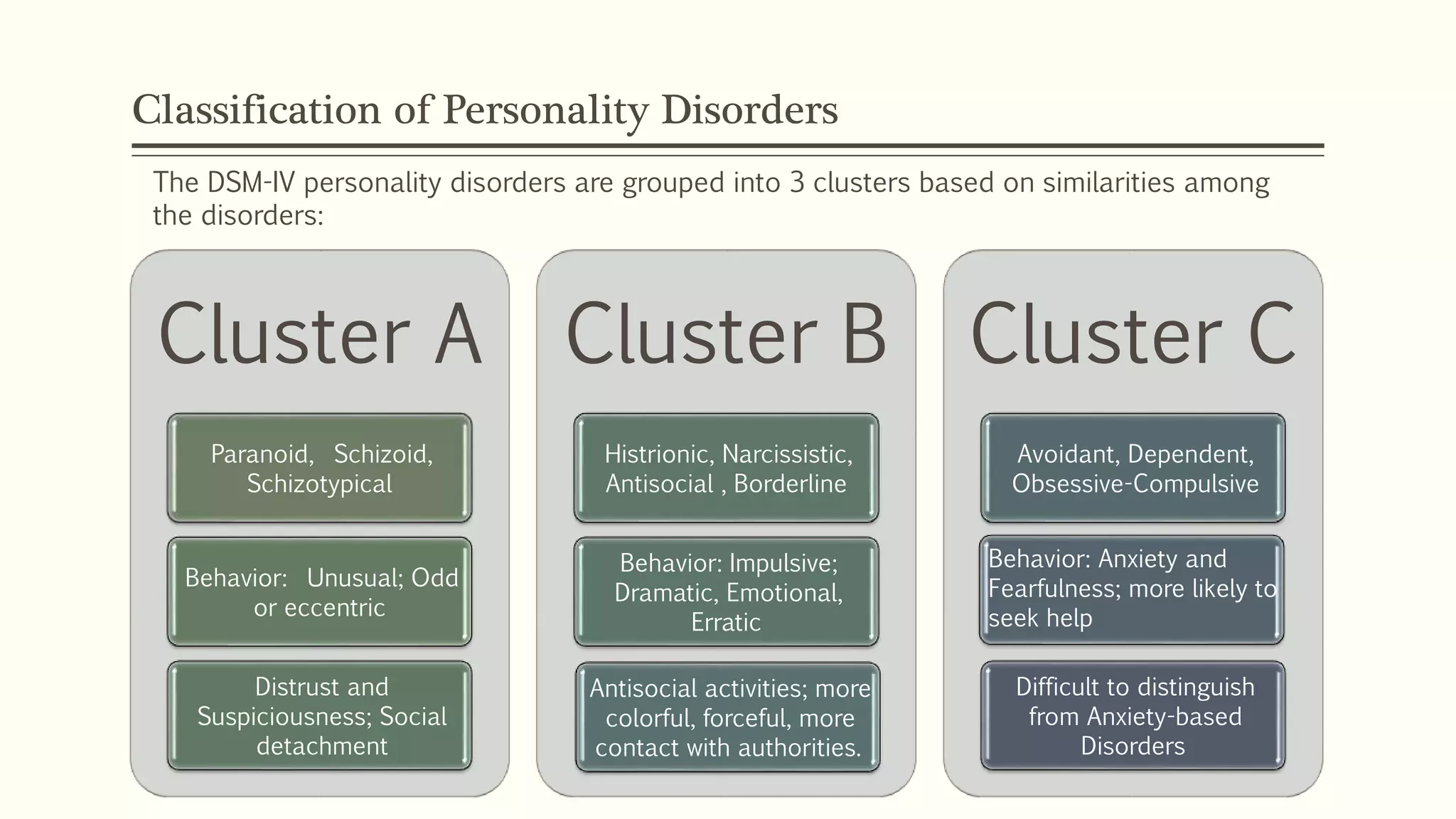 Classification of Personality Disorders

The DSM-IV personality disorders are grouped into 3 clusters based on similarities among the disorders:

Cluster A

Paranoid, Schizoid, Schizotypical

Behavior: Unusual; Odd or eccentric

Distrust and Suspiciousness; Social detachment

Cluster B

Histrionic, Narcissistic, Antisocial , Borderline

Behavior: Impulsive; Dramatic, Emotional, Erratic

Antisocial activities; more colorful, forceful, more contact with authorities.

Cluster C

Avoidant, Dependent, Obsessive-Compulsive

Behavior: Anxiety and Fearfulness; more likely to seek help

Difficult to distinguish from Anxiety-based Disorders